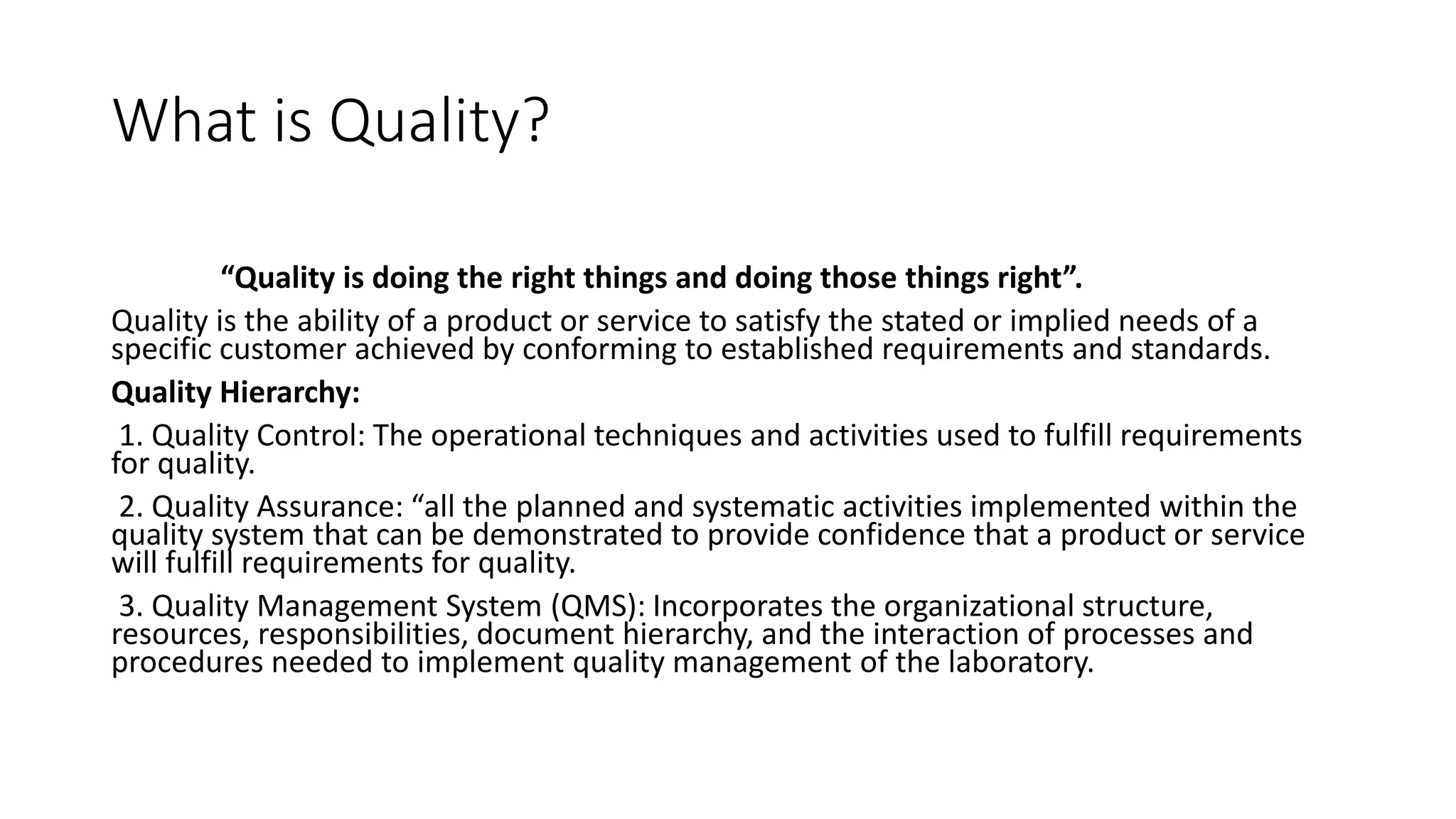 What is Quality?

“Quality is doing the right things and doing those things right”.

Quality is the ability of a product or service to satisfy the stated or implied needs of a specific customer achieved by conforming to established requirements and standards.

Quality Hierarchy:

1. Quality Control: The operational techniques and activities used to fulfill requirements for quality.

2. Quality Assurance: “all the planned and systematic activities implemented within the quality system that can be demonstrated to provide confidence that a product or service will fulfill requirements for quality.

3. Quality Management System (QMS): Incorporates the organizational structure, resources, responsibilities, document hierarchy, and the interaction of processes and procedures needed to implement quality management of the laboratory.